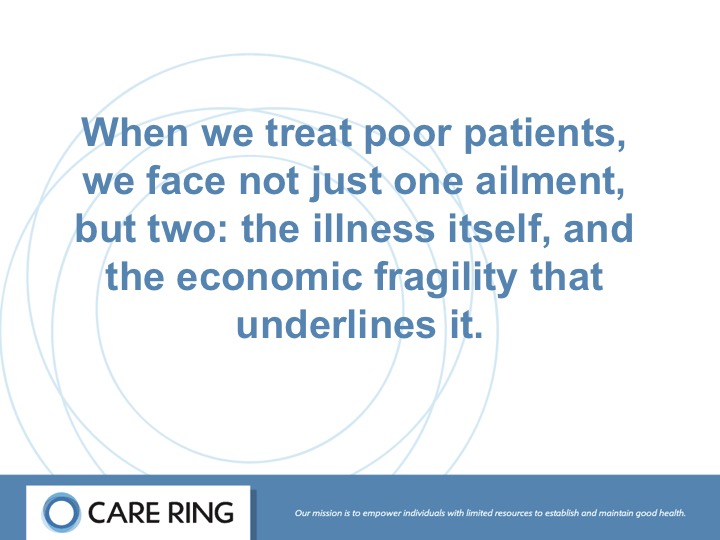 When we treat poor patients, we face not just one ailment, but two: the illness itself, and the economic fragility that underlines it.

CARE RING

Our mission is to empower individuals with limited resources to establish and maintain good health.